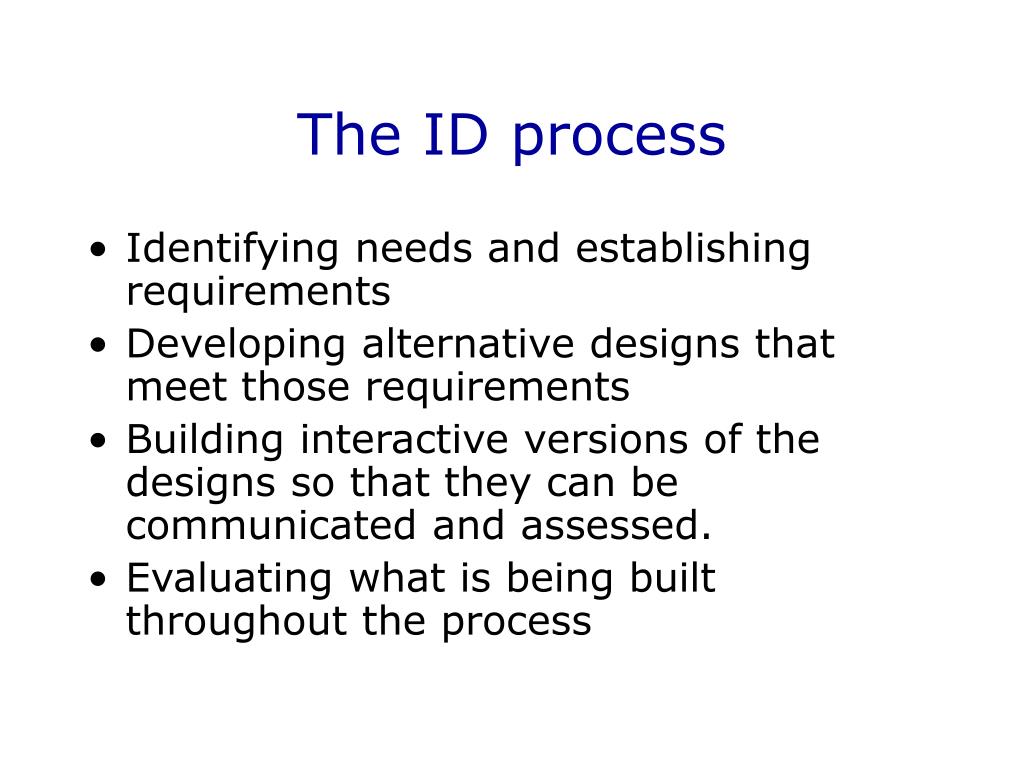 The ID process

• Identifying needs and establishing requirements
• Developing alternative designs that meet those requirements
• Building interactive versions of the designs so that they can be communicated and assessed.
• Evaluating what is being built throughout the process